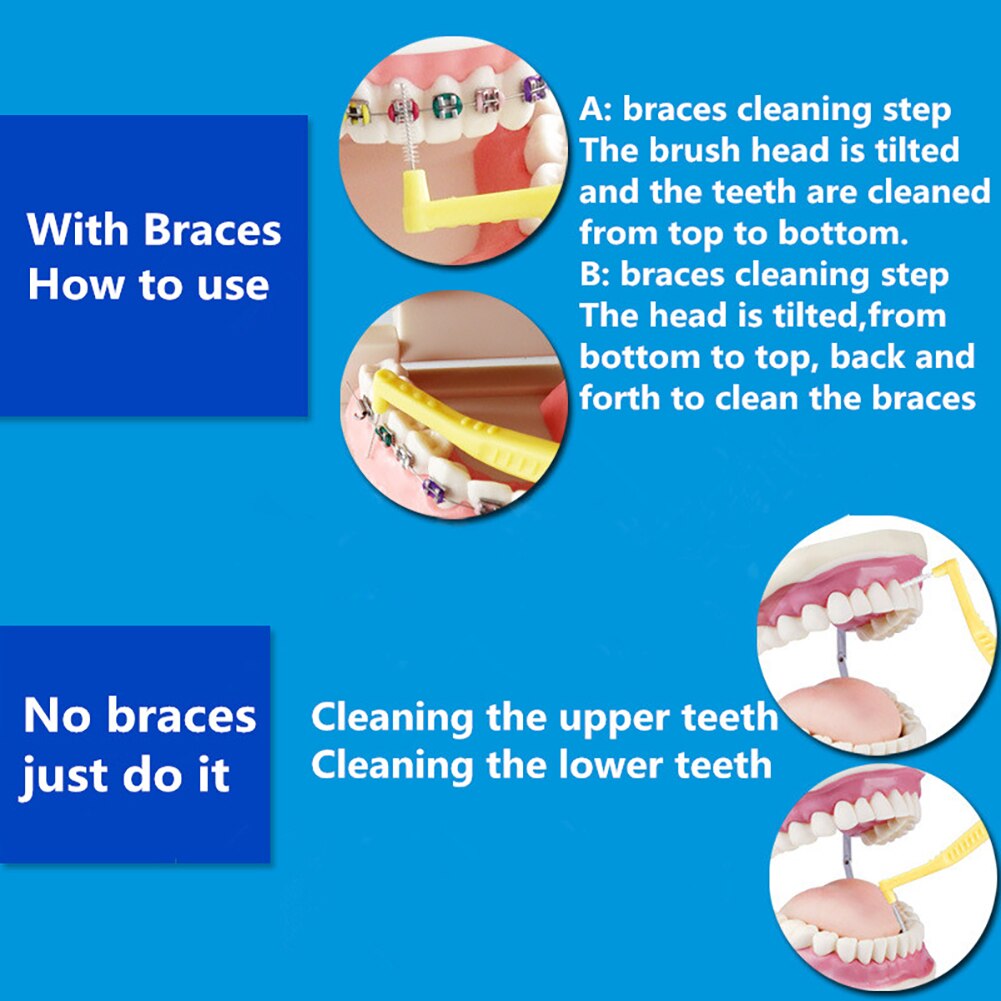 With Braces
How to use

A: braces cleaning step
The brush head is tilted and the teeth are cleaned from top to bottom.
B: braces cleaning step
The head is tilted,from bottom to top, back and forth to clean the braces

No braces
just do it

Cleaning the upper teeth
Cleaning the lower teeth